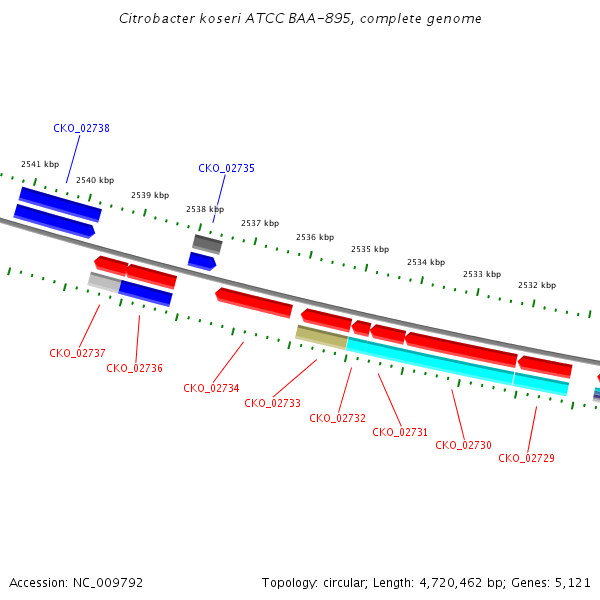 Citrobacter koseri ATCC BAA-895, complete genome

CKO_02738

CKO_02735

2541 kbp
2540 kbp
2539 kbp
2538 kbp
2537 kbp
2536 kbp
2535 kbp
2534 kbp
2533 kbp
2532 kbp

CKO_02737
CKO_02736
CKO_02734
CKO_02733
CKO_02732
CKO_02731
CKO_02730
CKO_02729

Accession: NC_009792

Topology: circular; Length: 4,720,462 bp; Genes: 5,121